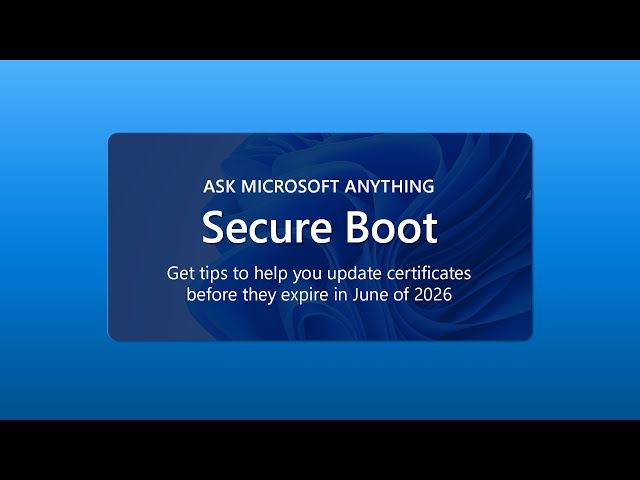 ASK MICROSOFT ANYTHING

Secure Boot

Get tips to help you update certificates before they expire in June of 2026